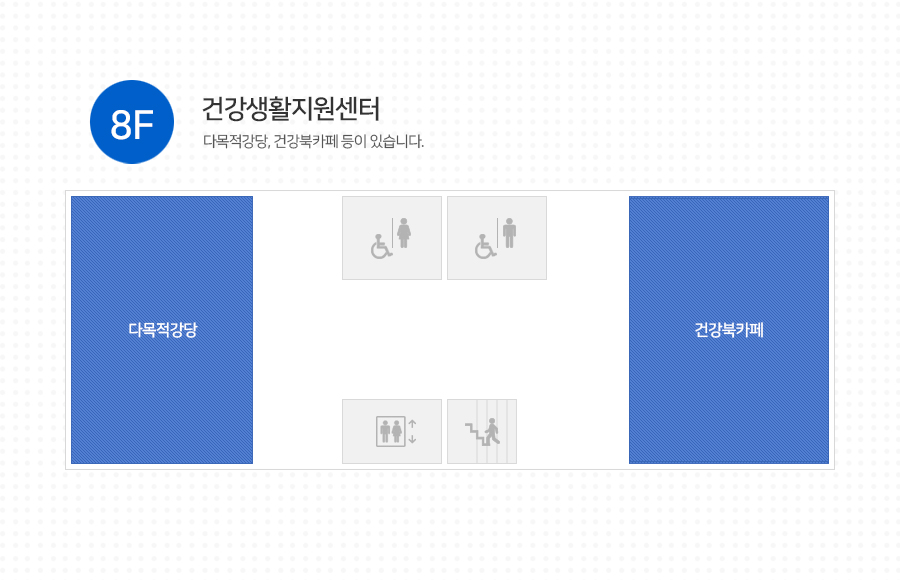 8F

건강생활지원센터

다목적강당, 건강북카페 등이 있습니다.

다목적강당

건강북카페